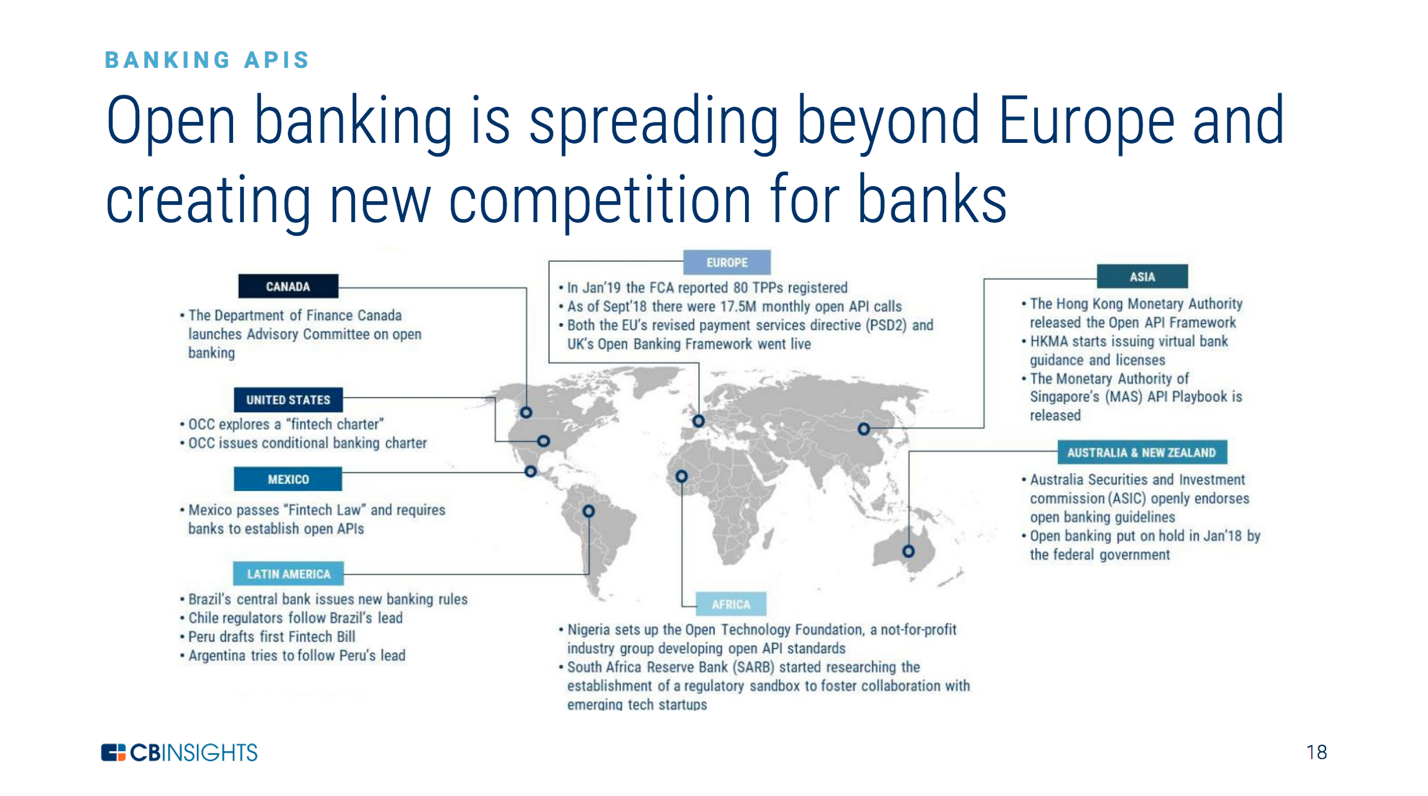 BANKING APIS

Open banking is spreading beyond Europe and creating new competition for banks

CANADA

• The Department of Finance Canada launches Advisory Committee on open banking

UNITED STATES

• OCC explores a "fintech charter"
• OCC issues conditional banking charter

MEXICO

• Mexico passes "Fintech Law" and requires banks to establish open APIs

LATIN AMERICA

• Brazil's central bank issues new banking rules
• Chile regulators follow Brazil's lead
• Peru drafts first Fintech Bill
• Argentina tries to follow Peru's lead

EUROPE

• In Jan'19 the FCA reported 80 TPPs registered
• As of Sept'18 there were 17.5M monthly open API calls
• Both the EU's revised payment services directive (PSD2) and UK's Open Banking Framework went live

AFRICA

• Nigeria sets up the Open Technology Foundation, a not-for-profit industry group developing open API standards
• South Africa Reserve Bank (SARB) started researching the establishment of a regulatory sandbox to foster collaboration with emerging tech startups

ASIA

• The Hong Kong Monetary Authority released the Open API Framework
• HKMA starts issuing virtual bank guidance and licenses
• The Monetary Authority of Singapore's (MAS) API Playbook is released

AUSTRALIA & NEW ZEALAND

• Australia Securities and Investment commission (ASIC) openly endorses open banking guidelines
• Open banking put on hold in Jan'18 by the federal government

CBINSIGHTS

18